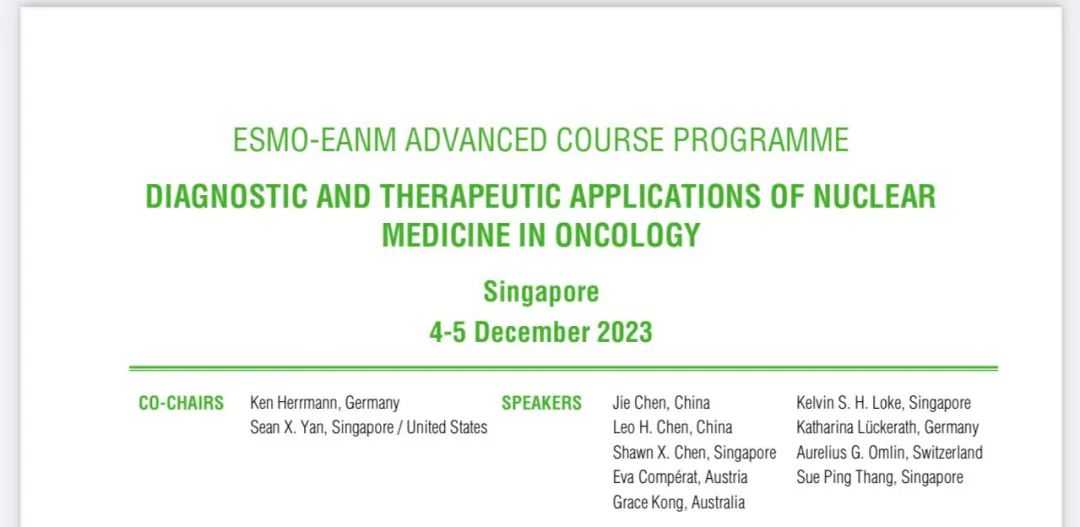 ESMO-EANM ADVANCED COURSE PROGRAMME

DIAGNOSTIC AND THERAPEUTIC APPLICATIONS OF NUCLEAR MEDICINE IN ONCOLOGY

Singapore

4-5 December 2023

CO-CHAIRS

Ken Herrmann, Germany
Sean X. Yan, Singapore / United States

SPEAKERS

Jie Chen, China
Leo H. Chen, China
Shawn X. Chen, Singapore
Eva Compérat, Austria
Grace Kong, Australia

Kelvin S. H. Loke, Singapore
Katharina Lückerath, Germany
Aurelius G. Omlin, Switzerland
Sue Ping Thang, Singapore